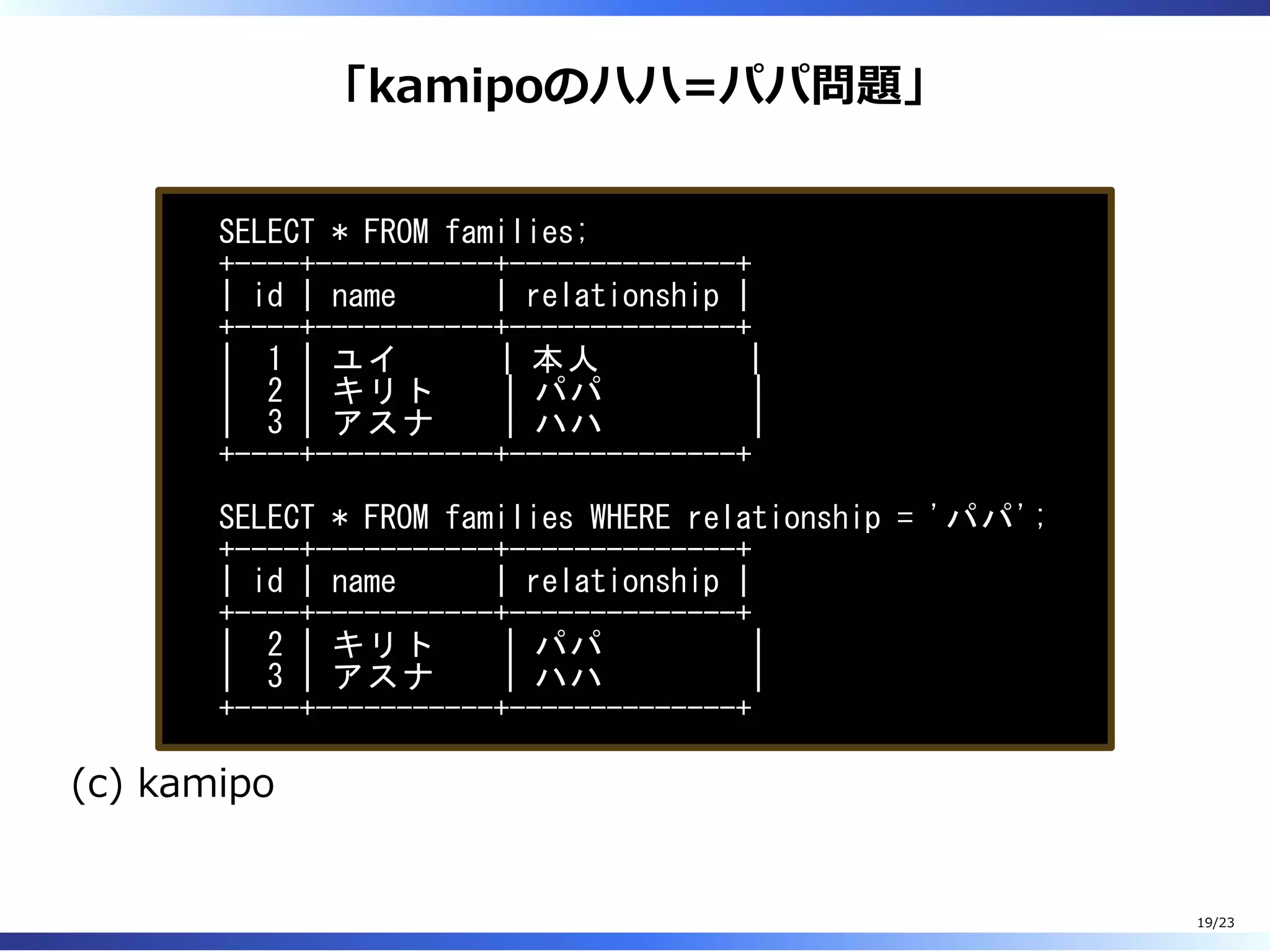 「kamipoのハハ=パパ問題」

SELECT * FROM families;

| id | name | relationship |
|---|---|---|
| 1 | ユイ | 本人 |
| 2 | キリト | パパ |
| 3 | アスナ | ハハ |

SELECT * FROM families WHERE relationship = 'パパ';

| id | name | relationship |
|---|---|---|
| 2 | キリト | パパ |
| 3 | アスナ | ハハ |

(c) kamipo

19/23